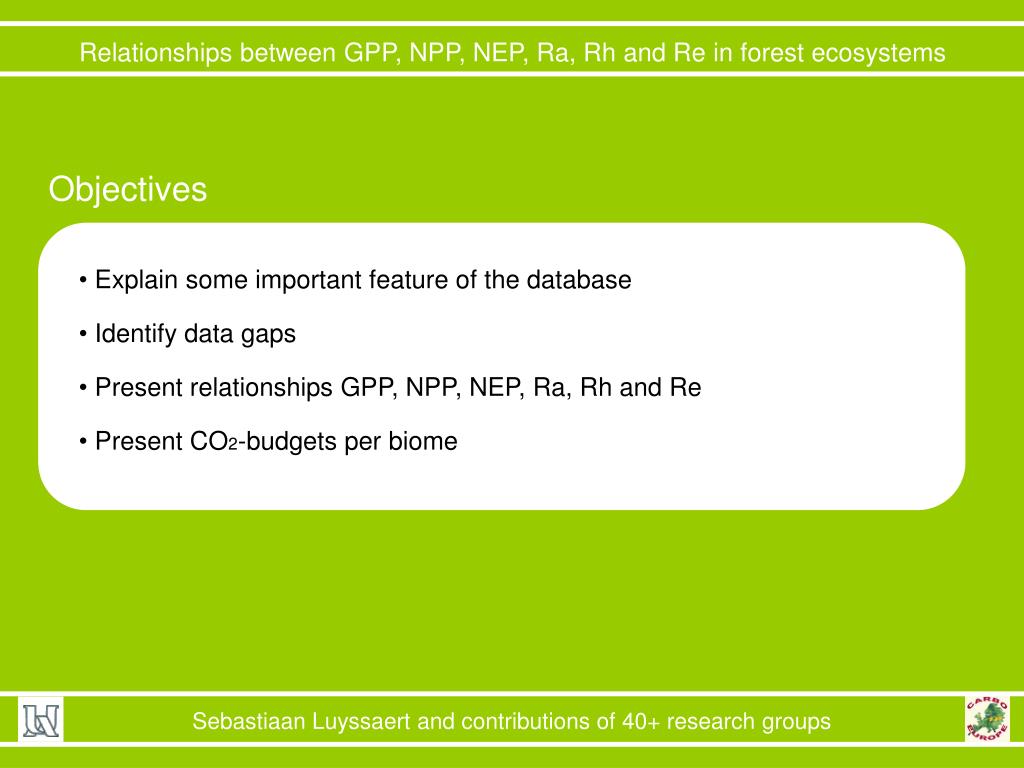 Relationships between GPP, NPP, NEP, Ra, Rh and Re in forest ecosystems

Objectives

• Explain some important feature of the database

• Identify data gaps

• Present relationships GPP, NPP, NEP, Ra, Rh and Re

• Present $CO_2$-budgets per biome

Sebastiaan Luyssaert and contributions of 40+ research groups

CARBO EUROPE